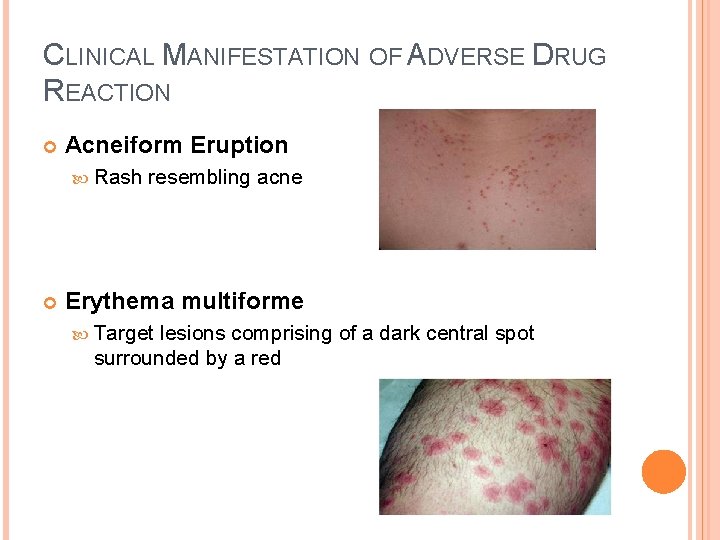 CLINICAL MANIFESTATION OF ADVERSE DRUG REACTION

Acneiform Eruption

Rash resembling acne

Erythema multiforme

Target lesions comprising of a dark central spot surrounded by a red